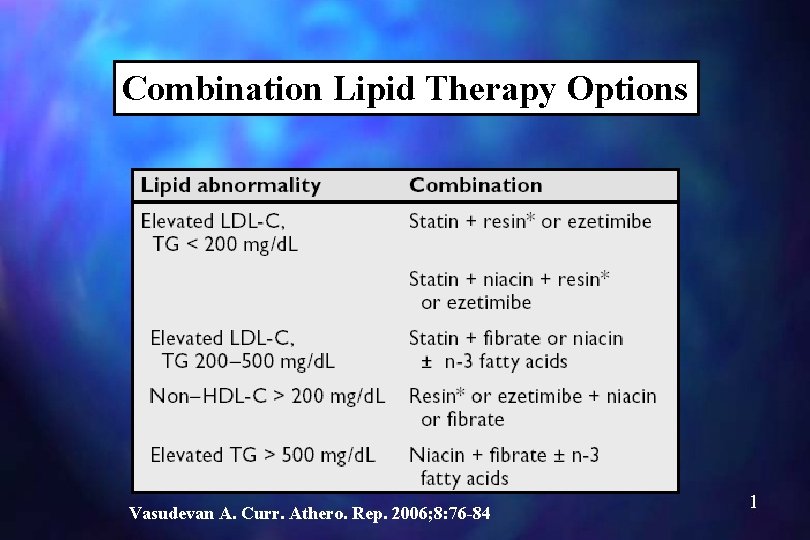 Combination Lipid Therapy Options

| Lipid abnormality | Combination |
|---|---|
| Elevated LDL-C, TG < 200 mg/dL | Statin + resin* or ezetimibe |
|  | Statin + niacin + resin* or ezetimibe |
| Elevated LDL-C, TG 200–500 mg/dL | Statin + fibrate or niacin ± n-3 fatty acids |
| Non–HDL-C > 200 mg/dL | Resin* or ezetimibe + niacin or fibrate |
| Elevated TG > 500 mg/dL | Niacin + fibrate ± n-3 fatty acids |

Vasudevan A. Curr. Athero. Rep. 2006;8:76-84

1